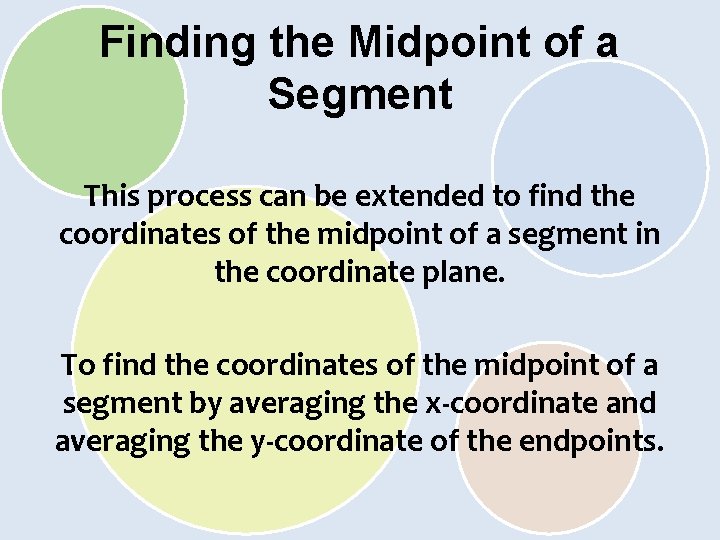 Finding the Midpoint of a Segment

This process can be extended to find the coordinates of the midpoint of a segment in the coordinate plane.

To find the coordinates of the midpoint of a segment by averaging the x-coordinate and averaging the y-coordinate of the endpoints.